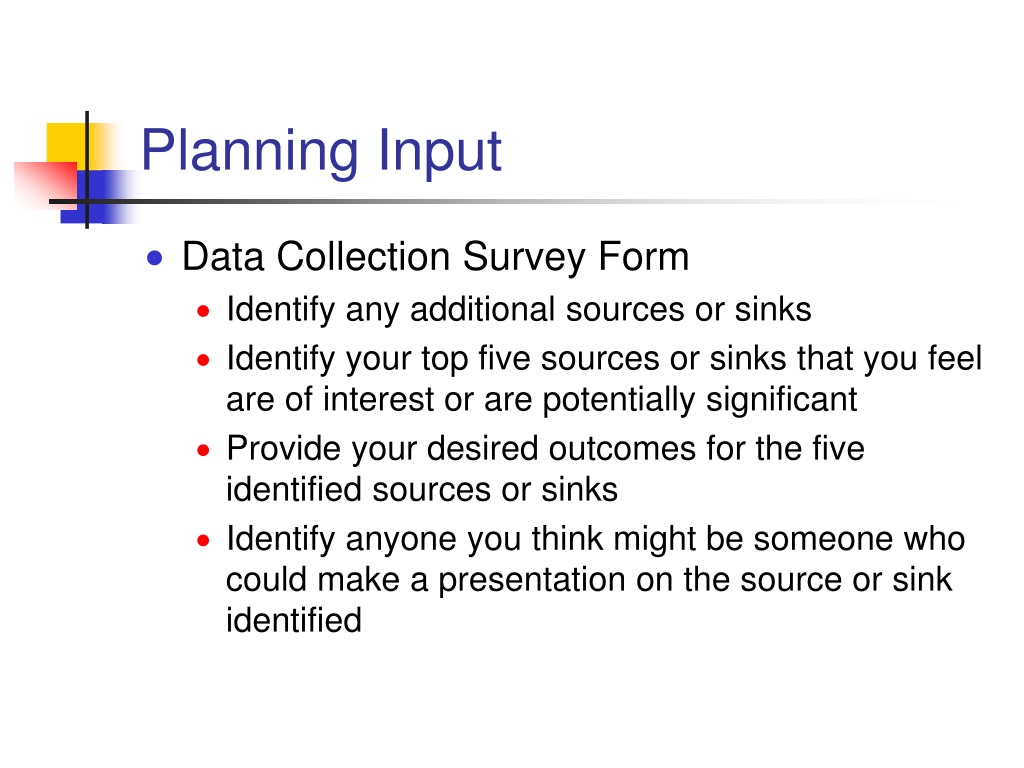 Planning Input

- Data Collection Survey Form
  - Identify any additional sources or sinks
  - Identify your top five sources or sinks that you feel are of interest or are potentially significant
  - Provide your desired outcomes for the five identified sources or sinks
  - Identify anyone you think might be someone who could make a presentation on the source or sink identified